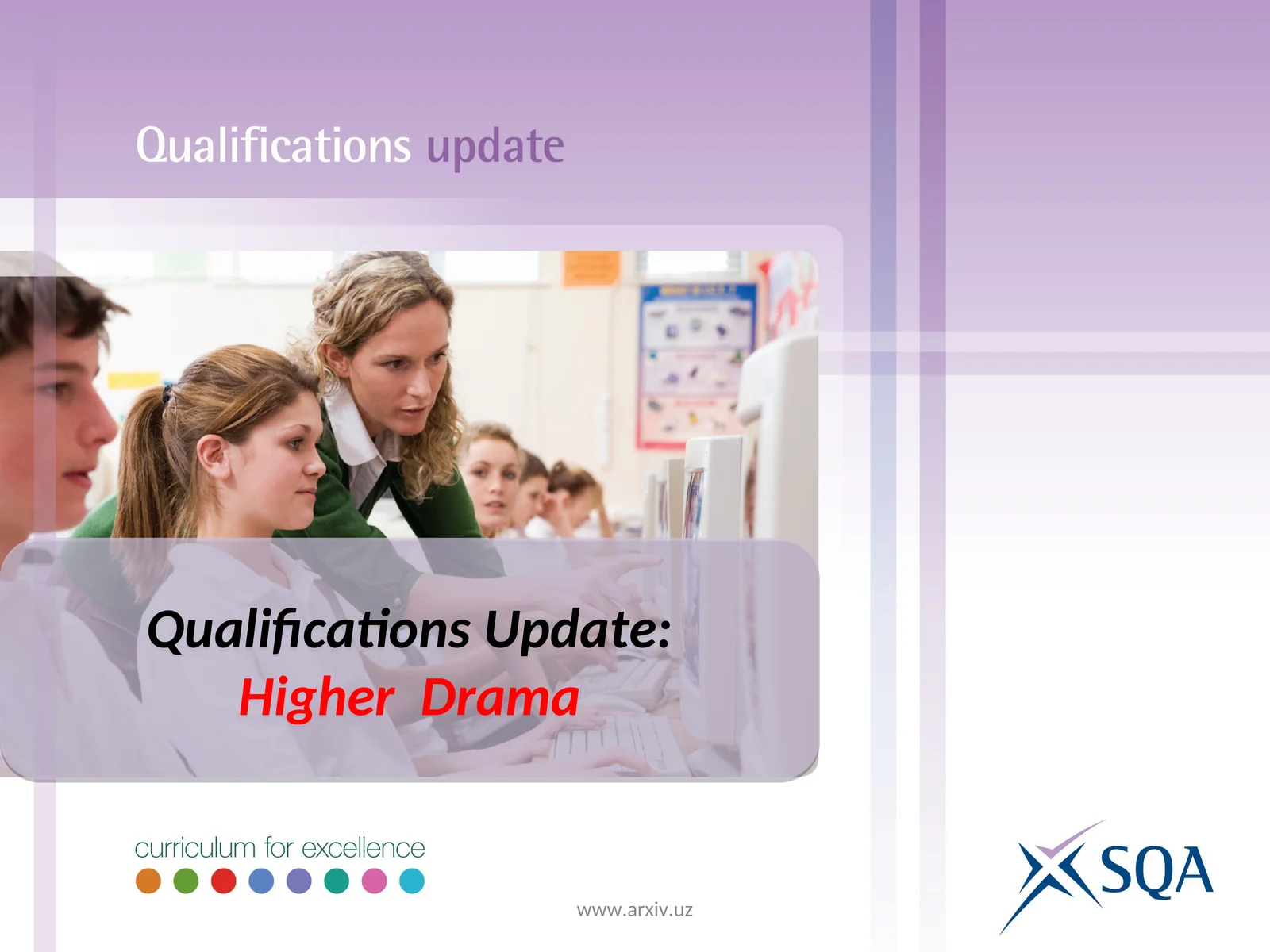 Qualifications update

Qualifications Update:
Higher Drama

curriculum for excellence

www.arxiv.uz

SQA